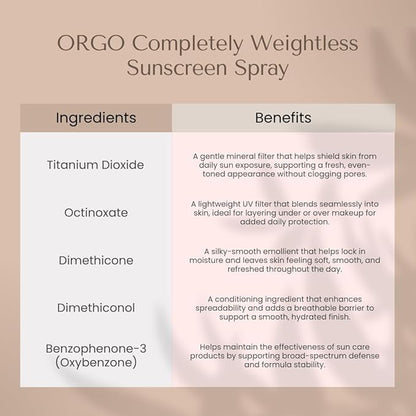 ORGO Completely Weightless Sunscreen Spray

| Ingredients | Benefits |
|---|---|
| Titanium Dioxide | A gentle mineral filter that helps shield skin from daily sun exposure, supporting a fresh, even-toned appearance without clogging pores. |
| Octinoxate | A lightweight UV filter that blends seamlessly into skin, ideal for layering under or over makeup for added daily protection. |
| Dimethicone | A silky-smooth emollient that helps lock in moisture and leaves skin feeling soft, smooth, and refreshed throughout the day. |
| Dimethiconol | A conditioning ingredient that enhances spreadability and adds a breathable barrier to support a smooth, hydrated finish. |
| Benzophenone-3 (Oxybenzone) | Helps maintain the effectiveness of sun care products by supporting broad-spectrum defense and formula stability. |